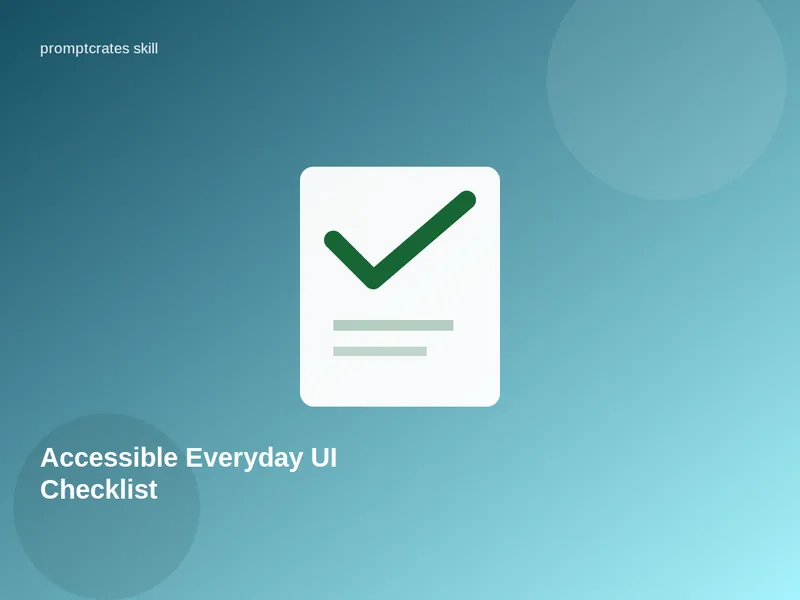 promptcrates skill

Accessible Everyday UI Checklist